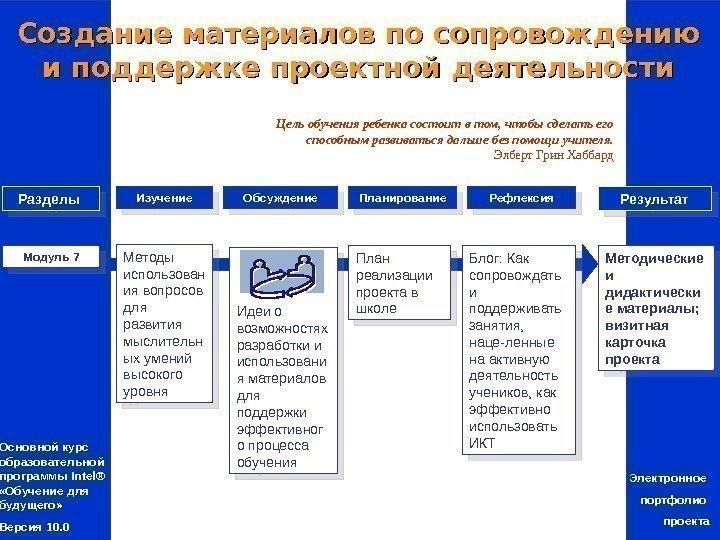 Создание материалов по сопровождению и поддержке проектной деятельности

Цель обучения ребенка состоит в том, чтобы сделать его способным развиваться дальше без помощи учителя.
Элберт Грин Хаббард

Разделы

Изучение

Обсуждение

Планирование

Рефлексия

Результат

Модуль 7

Методы использования вопросов для развития мыслительных умений высокого уровня

Идеи о возможностях разработки и использования материалов для поддержки эффективного процесса обучения

План реализации проекта в школе

Блог: Как сопровождать и поддерживать занятия, наце-ленные на активную деятельность учеников, как эффективно использовать ИКТ

Методические и дидактические материалы; визитная карточка проекта

Основной курс образовательной программы Intel® «Обучение для будущего»
Версия 10.0

Электронное портфолио проекта